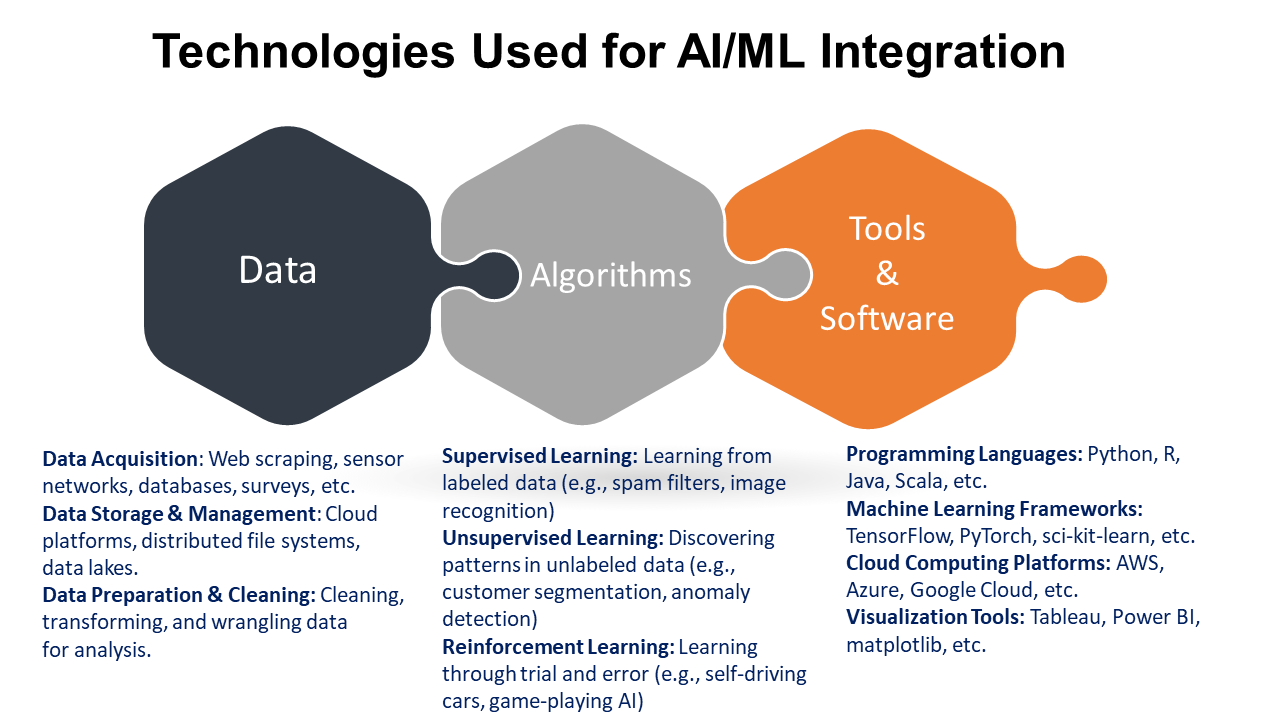 Technologies Used for AI/ML Integration

Data

Algorithms

Tools
&
Software

Data Acquisition: Web scraping, sensor networks, databases, surveys, etc.
Data Storage & Management: Cloud platforms, distributed file systems, data lakes.
Data Preparation & Cleaning: Cleaning, transforming, and wrangling data for analysis.

Supervised Learning: Learning from labeled data (e.g., spam filters, image recognition)
Unsupervised Learning: Discovering patterns in unlabeled data (e.g., customer segmentation, anomaly detection)
Reinforcement Learning: Learning through trial and error (e.g., self-driving cars, game-playing AI)

Programming Languages: Python, R, Java, Scala, etc.
Machine Learning Frameworks: TensorFlow, PyTorch, sci-kit-learn, etc.
Cloud Computing Platforms: AWS, Azure, Google Cloud, etc.
Visualization Tools: Tableau, Power BI, matplotlib, etc.